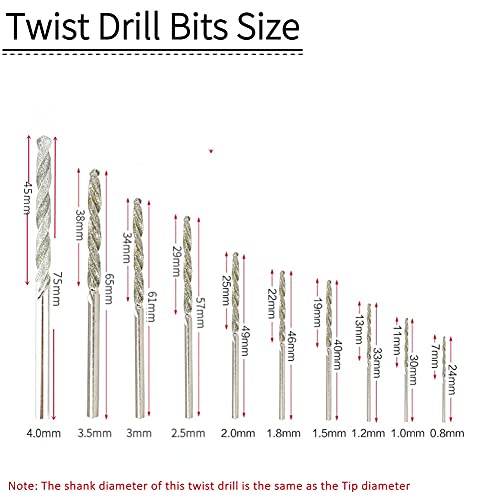 Twist Drill Bits Size

45mm
75mm
38mm
65mm
34mm
61mm
29mm
57mm
25mm
49mm
22mm
46mm
19mm
40mm
13mm
33mm
11mm
30mm
7mm
24mm

4.0mm 3.5mm 3mm 2.5mm 2.0mm 1.8mm 1.5mm 1.2mm 1.0mm 0.8mm

Note: The shank diameter of this twist drill is the same as the Tip diameter